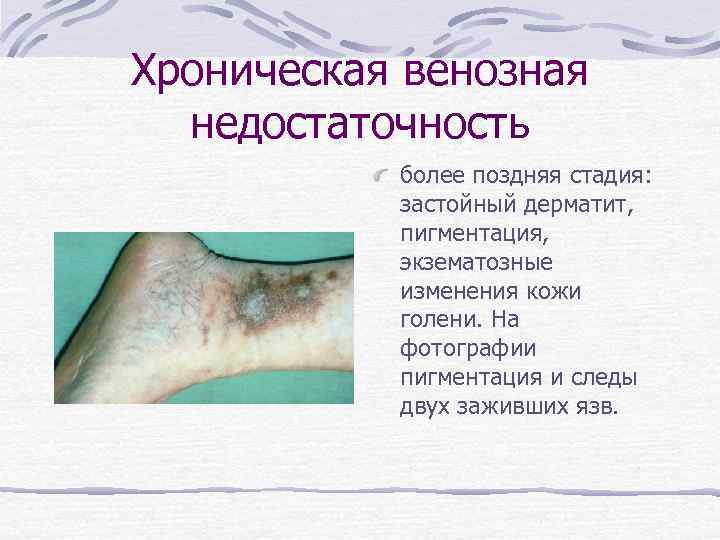 Хроническая венозная недостаточность

более поздняя стадия: застойный дерматит, пигментация, экзематозные изменения кожи голени. На фотографии пигментация и следы двух заживших язв.